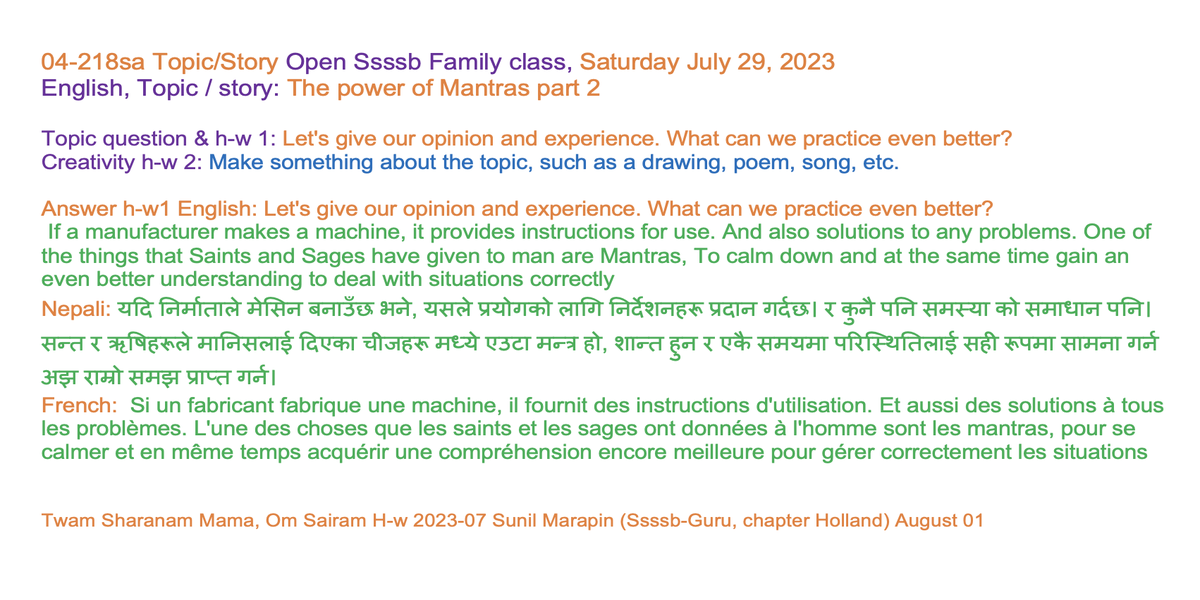 04-218sa Topic/Story Open Ssssb Family class, Saturday July 29, 2023
English, Topic / story: The power of Mantras part 2

Topic question & h-w 1: Let's give our opinion and experience. What can we practice even better?
Creativity h-w 2: Make something about the topic, such as a drawing, poem, song, etc.

Answer h-w1 English: Let's give our opinion and experience. What can we practice even better?
If a manufacturer makes a machine, it provides instructions for use. And also solutions to any problems. One of the things that Saints and Sages have given to man are Mantras, To calm down and at the same time gain an even better understanding to deal with situations correctly
Nepali: यदि निर्माताले मेसिन बनाउँछ भने, यसले प्रयोगको लागि निर्देशनहरू प्रदान गर्दछ। र कुनै पनि समस्या को समाधान पनि। सन्त र ऋषिहरूले मानिसलाई दिएका चीजहरू मध्ये एउटा मन्त्र हो, शान्त हुन र एकै समयमा परिस्थितिलाई सही रूपमा सामना गर्न अझ राम्रो समझ प्राप्त गर्न।
French: Si un fabricant fabrique une machine, il fournit des instructions d'utilisation. Et aussi des solutions à tous les problèmes. L'une des choses que les saints et les sages ont données à l'homme sont les mantras, pour se calmer et en même temps acquérir une compréhension encore meilleure pour gérer correctement les situations

Twam Sharanam Mama, Om Sairam H-w 2023-07 Sunil Marapin (Ssssb-Guru, chapter Holland) August 01